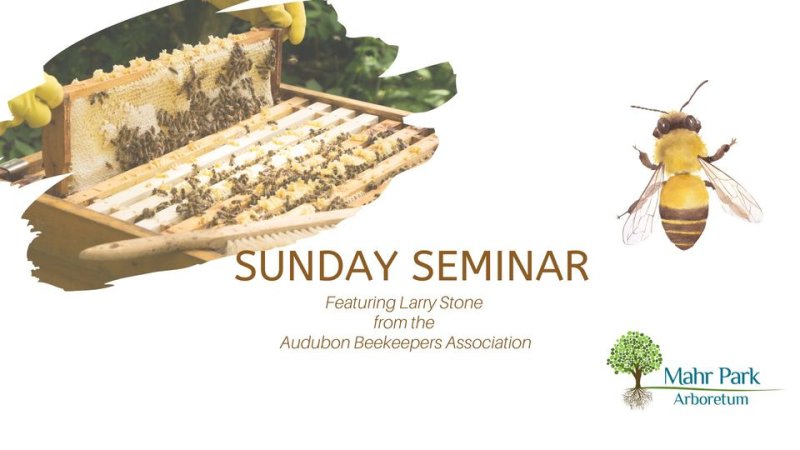 SUNDAY SEMINAR

Featuring Larry Stone
from the
Audubon Beekeepers Association

Mahr Park
Arboretum